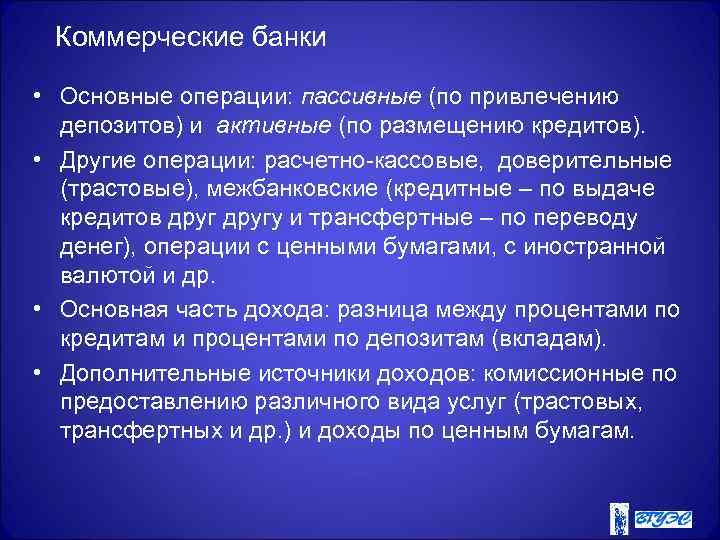 Коммерческие банки

• Основные операции: пассивные (по привлечению депозитов) и активные (по размещению кредитов).

• Другие операции: расчетно-кассовые, доверительные (трастовые), межбанковские (кредитные – по выдаче кредитов друг другу и трансфертные – по переводу денег), операции с ценными бумагами, с иностранной валютой и др.

• Основная часть дохода: разница между процентами по кредитам и процентами по депозитам (вкладам).

• Дополнительные источники доходов: комиссионные по предоставлению различного вида услуг (трастовых, трансфертных и др.) и доходы по ценным бумагам.

ВГУЭС